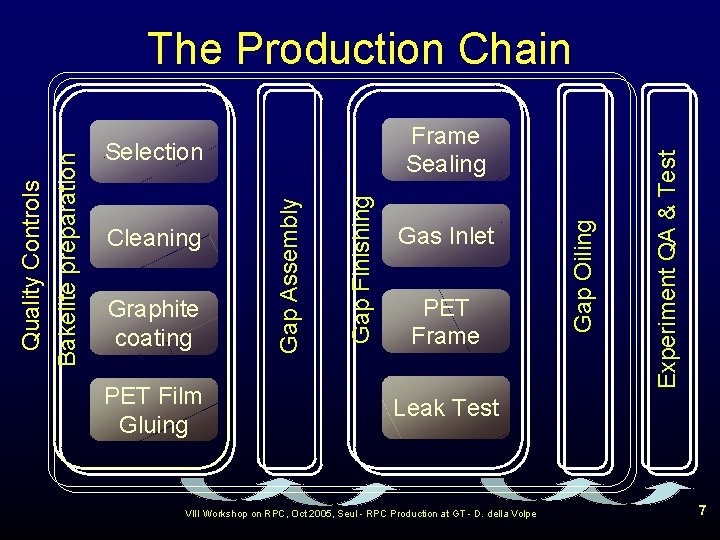 The Production Chain

Quality Controls

Bakelite preparation

Selection

Cleaning

Graphite coating

PET Film Gluing

Gap Assembly

Gap Finishing

Frame Sealing

Gas Inlet

PET Frame

Leak Test

Gap Oiling

Experiment QA & Test

VIII Workshop on RPC, Oct 2005, Seul - RPC Production at GT - D. della Volpe

7